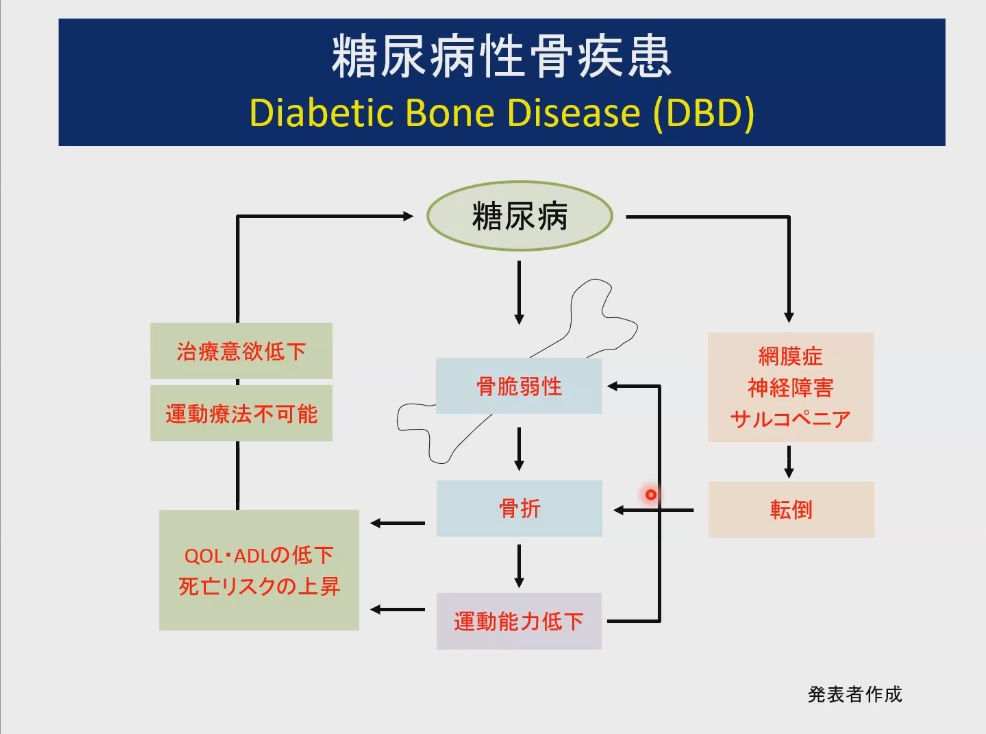 糖尿病性骨疾患
Diabetic Bone Disease (DBD)

糖尿病

治療意欲低下

運動療法不可能

骨脆弱性

網膜症
神経障害
サルコペニア

骨折

転倒

QOL・ADLの低下
死亡リスクの上昇

運動能力低下

発表者作成